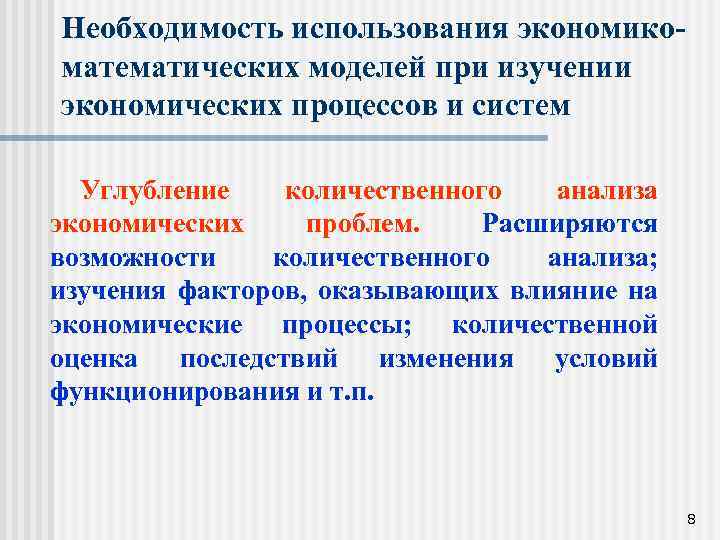 Необходимость использования экономико-математических моделей при изучении экономических процессов и систем

Углубление количественного анализа экономических проблем. Расширяются возможности количественного анализа; изучения факторов, оказывающих влияние на экономические процессы; количественной оценка последствий изменения условий функционирования и т.п.

8